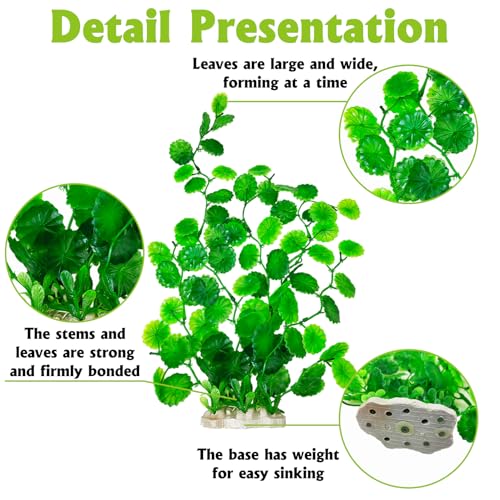 Detail Presentation

Leaves are large and wide, forming at a time

The stems and leaves are strong and firmly bonded

The base has weight for easy sinking